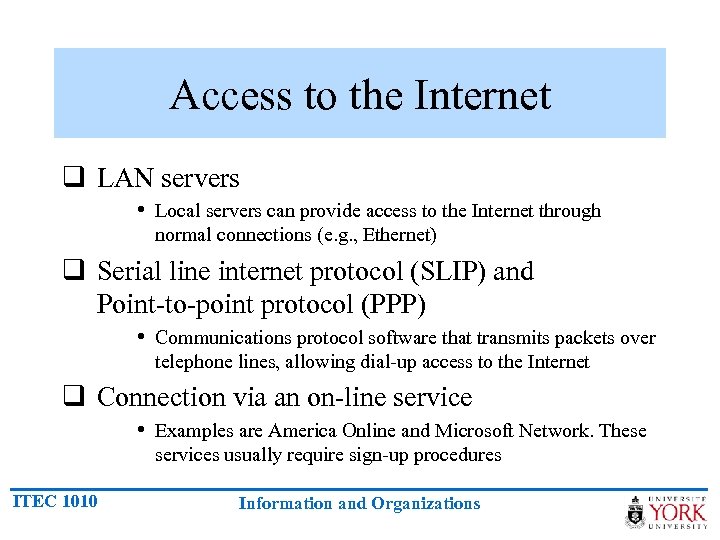 Access to the Internet

❑ LAN servers

• Local servers can provide access to the Internet through normal connections (e.g., Ethernet)

❑ Serial line internet protocol (SLIP) and Point-to-point protocol (PPP)

• Communications protocol software that transmits packets over telephone lines, allowing dial-up access to the Internet

❑ Connection via an on-line service

• Examples are America Online and Microsoft Network. These services usually require sign-up procedures

ITEC 1010

Information and Organizations

UNIVERSITÉ YORK UNIVERSITY